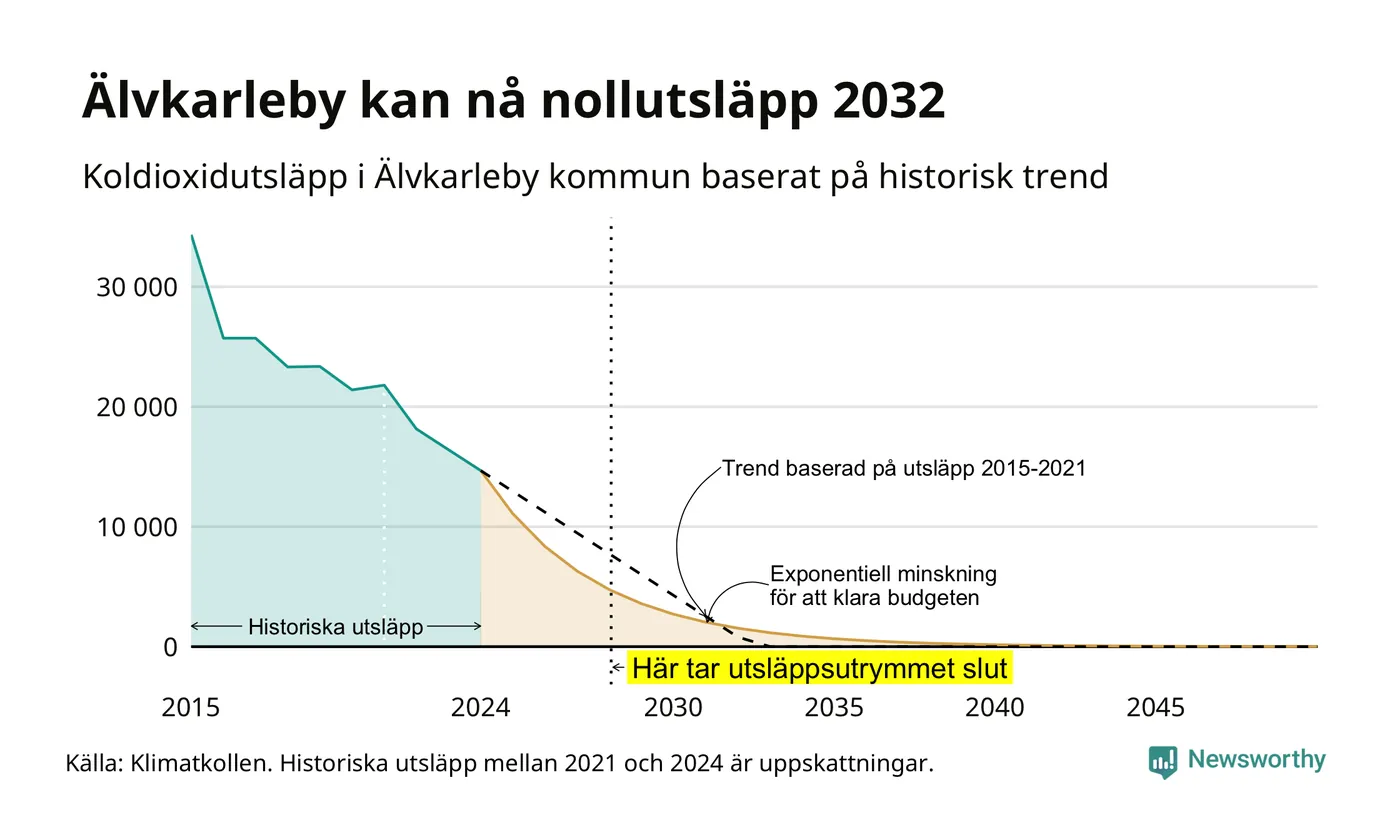 Älvkarleby kan nå nollutsläpp 2032

Koldioxidutsläpp i Älvkarleby kommun baserat på historisk trend

30 000
20 000
10 000
0

Trend baserad på utsläpp 2015-2021

Exponentiell minskning för att klara budgeten

Historiska utsläpp

Här tar utsläppsutrymmet slut

2015
2024
2030
2035
2040
2045

Källa: Klimatkollen. Historiska utsläpp mellan 2021 och 2024 är uppskattningar.

Newsworthy